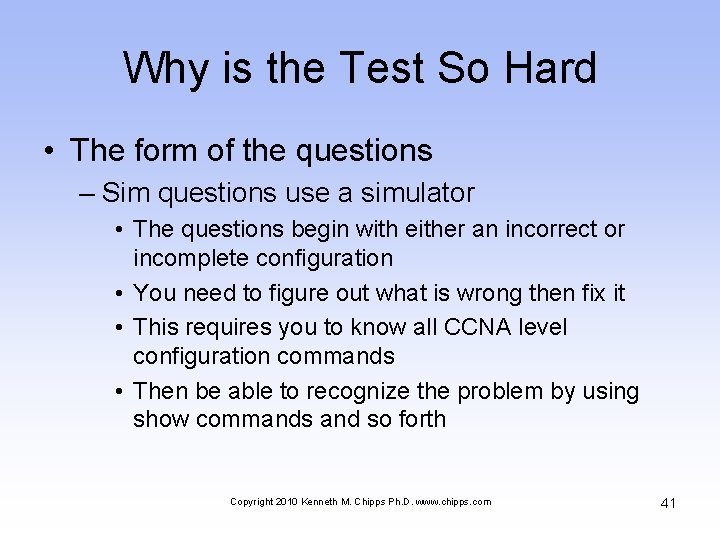 Why is the Test So Hard

• The form of the questions
– Sim questions use a simulator
• The questions begin with either an incorrect or incomplete configuration
• You need to figure out what is wrong then fix it
• This requires you to know all CCNA level configuration commands
• Then be able to recognize the problem by using show commands and so forth

Copyright 2010 Kenneth M. Chipps Ph.D. www.chipps.com

41